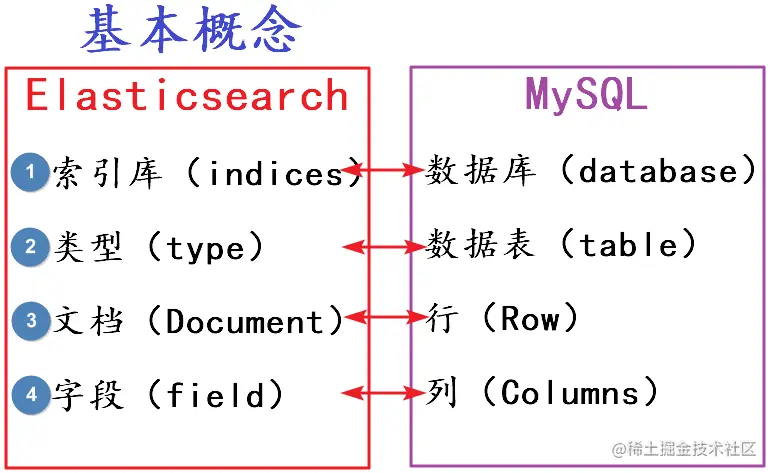 基本概念

Elasticsearch

1 索引库（indices）
2 类型（type）
3 文档（Document）
4 字段（field）

MySQL

数据库（database）
数据表（table）
行（Row）
列（Columns）

@稀土掘金技术社区